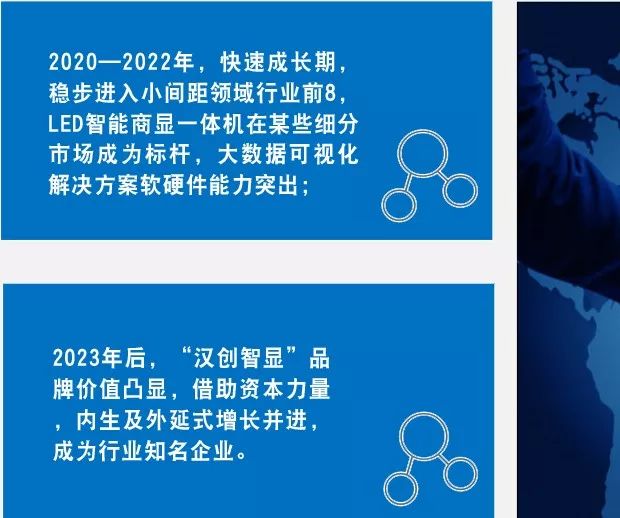 2020—2022年，快速成长期，稳步进入小间距领域行业前8，LED智能商显一体机在某些细分市场成为标杆，大数据可视化解决方案软硬件能力突出；

2023年后，“汉创智显”品牌价值凸显，借助资本力量，内生及外延式增长并进，成为行业知名企业。